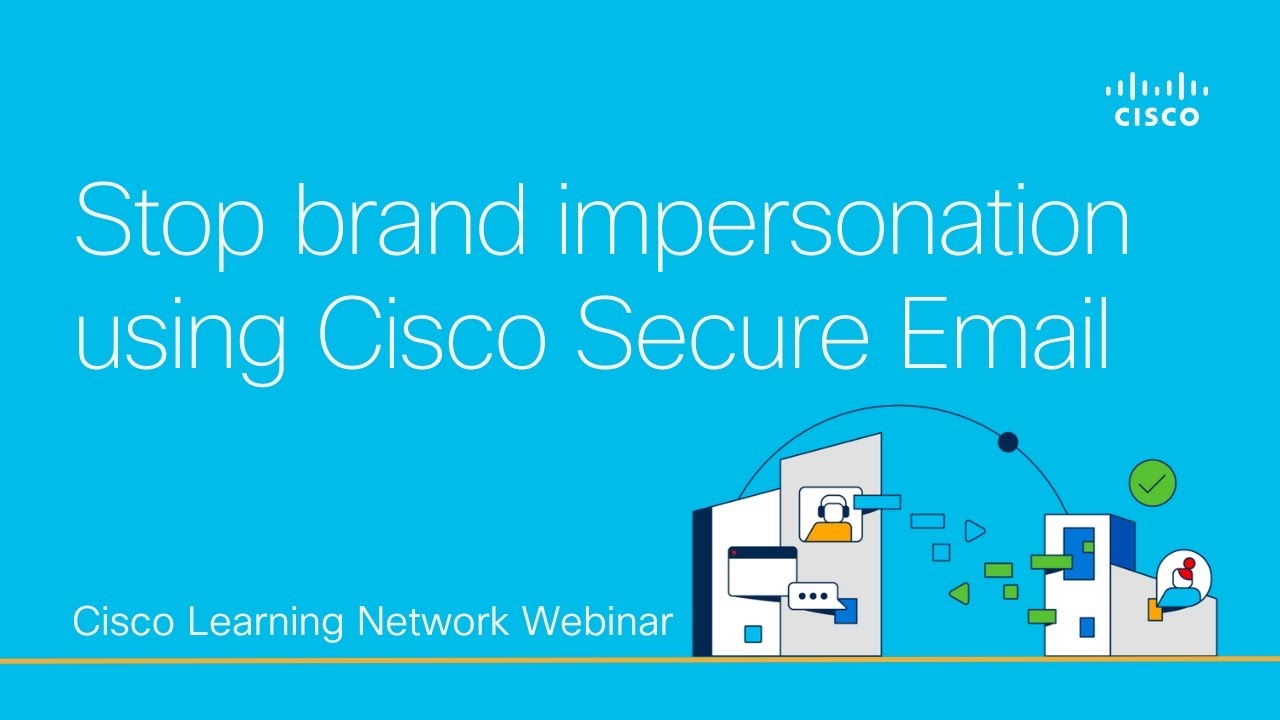 CISCO

Stop brand impersonation using Cisco Secure Email

Cisco Learning Network Webinar